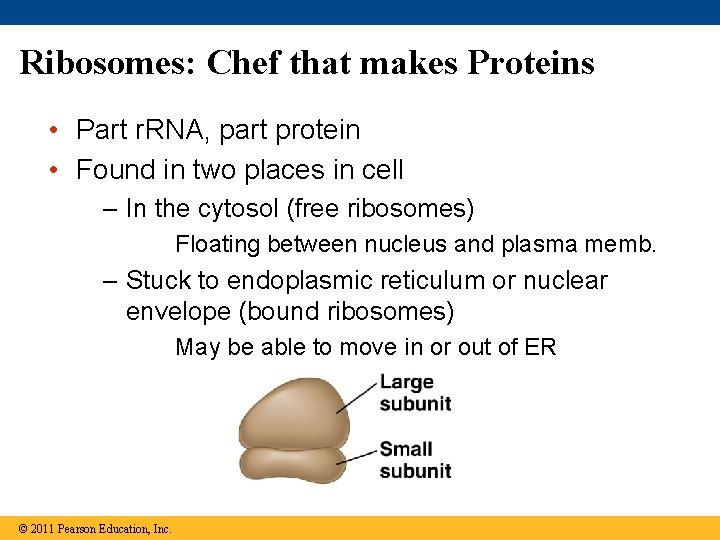 Ribosomes: Chef that makes Proteins

• Part rRNA, part protein
• Found in two places in cell
– In the cytosol (free ribosomes)
Floating between nucleus and plasma memb.
– Stuck to endoplasmic reticulum or nuclear envelope (bound ribosomes)
May be able to move in or out of ER

Large subunit
Small subunit

© 2011 Pearson Education, Inc.